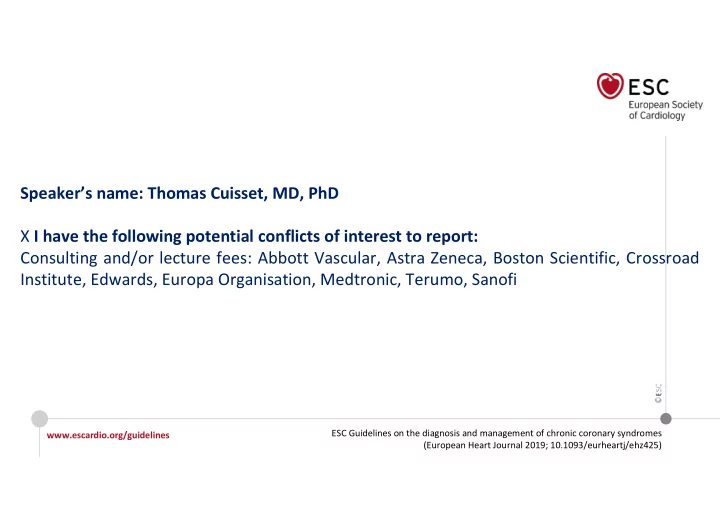 ESC
European Society of Cardiology

Speaker's name: Thomas Cuisset, MD, PhD

X I have the following potential conflicts of interest to report:
Consulting and/or lecture fees: Abbott Vascular, Astra Zeneca, Boston Scientific, Crossroad Institute, Edwards, Europa Organisation, Medtronic, Terumo, Sanofi

©ESC

www.escardio.org/guidelines

ESC Guidelines on the diagnosis and management of chronic coronary syndromes (European Heart Journal 2019; 10.1093/eurheartj/ehz425)